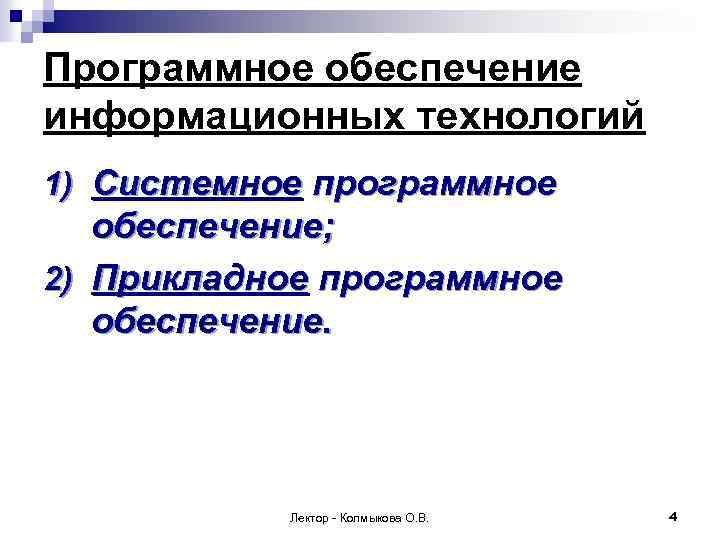 Программное обеспечение информационных технологий

1) Системное программное обеспечение;

2) Прикладное программное обеспечение.

Лектор - Колмыкова О.В.

4